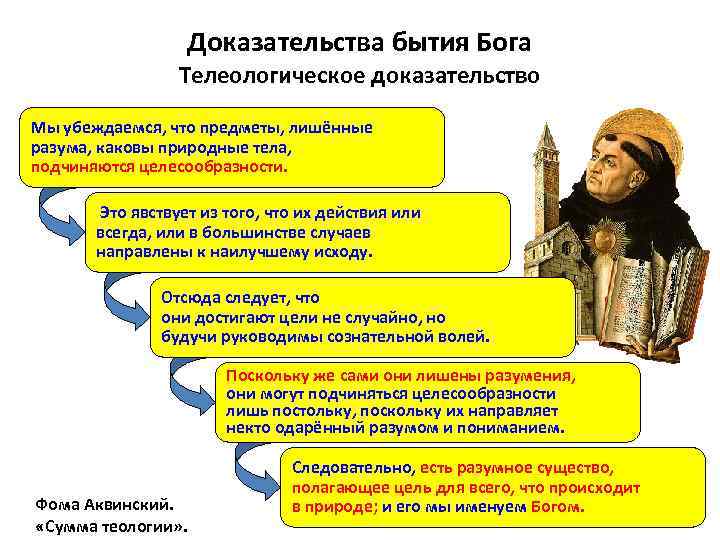 Доказательства бытия Бога
Телеологическое доказательство

Мы убеждаемся, что предметы, лишённые разума, каковы природные тела, подчиняются целесообразности.

Это явствует из того, что их действия или всегда, или в большинстве случаев направлены к наилучшему исходу.

Отсюда следует, что они достигают цели не случайно, но будучи руководимы сознательной волей.

Поскольку же сами они лишены разумения, они могут подчиняться целесообразности лишь постольку, поскольку их направляет некто одарённый разумом и пониманием.

Следовательно, есть разумное существо, полагающее цель для всего, что происходит в природе; и его мы именуем Богом.

Фома Аквинский.
«Сумма теологии».